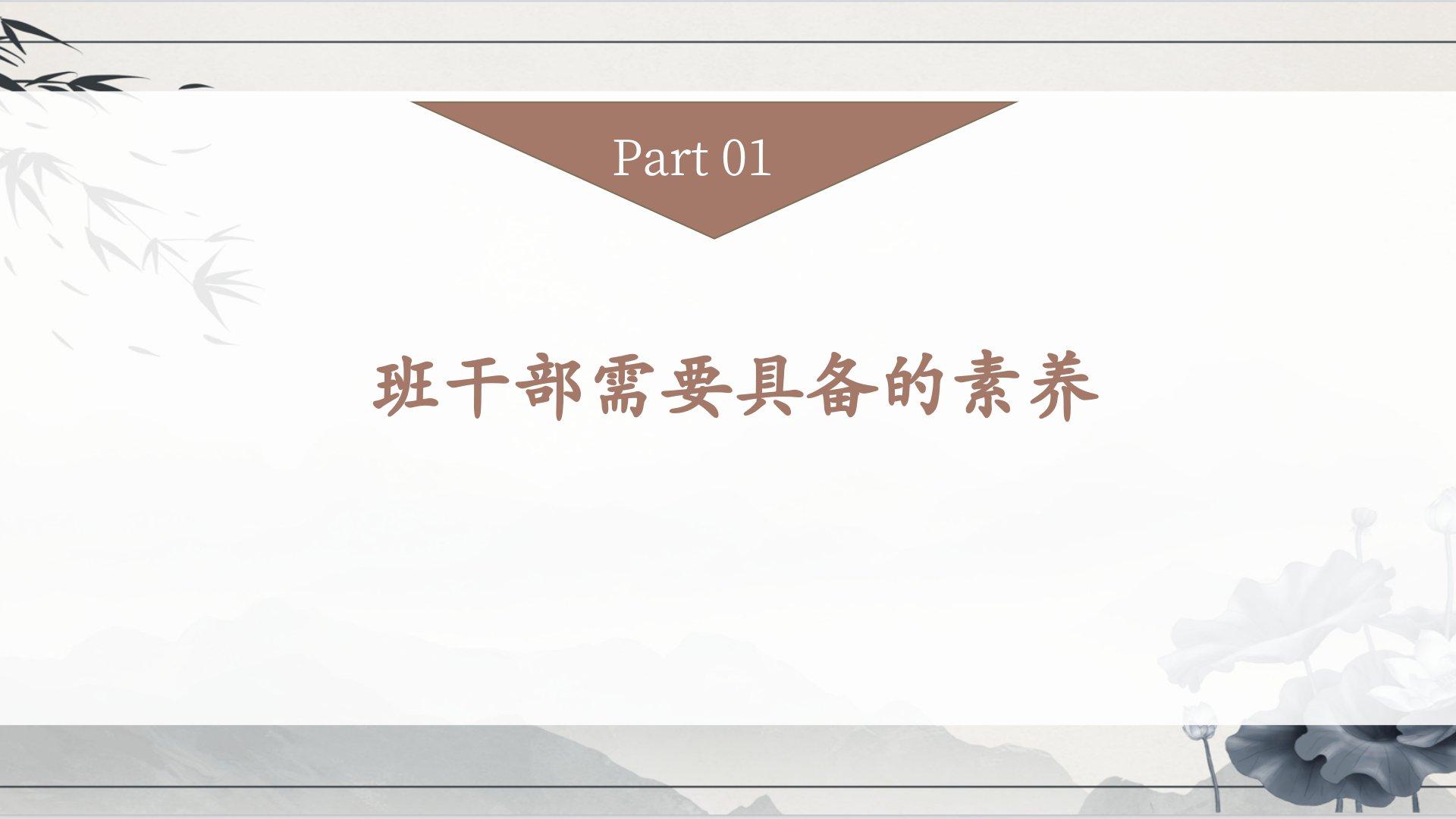 Part 01

班干部需要具备的素养